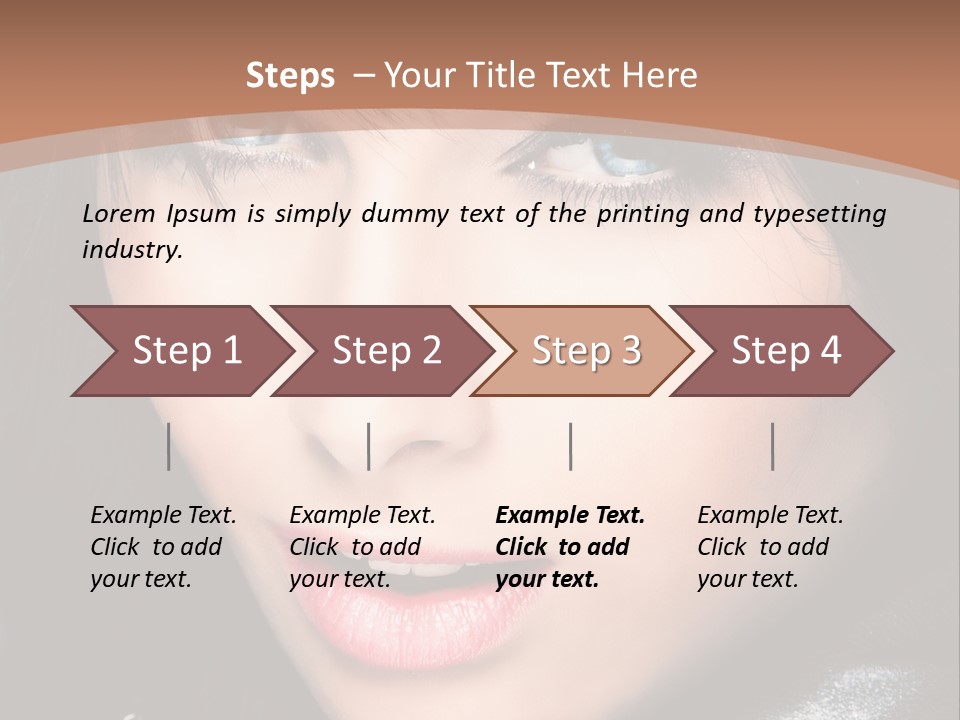 Steps – Your Title Text Here

Lorem Ipsum is simply dummy text of the printing and typesetting industry.

Step 1

Step 2

Step 3

Step 4

Example Text. Click to add your text.

Example Text. Click to add your text.

Example Text. Click to add your text.

Example Text. Click to add your text.